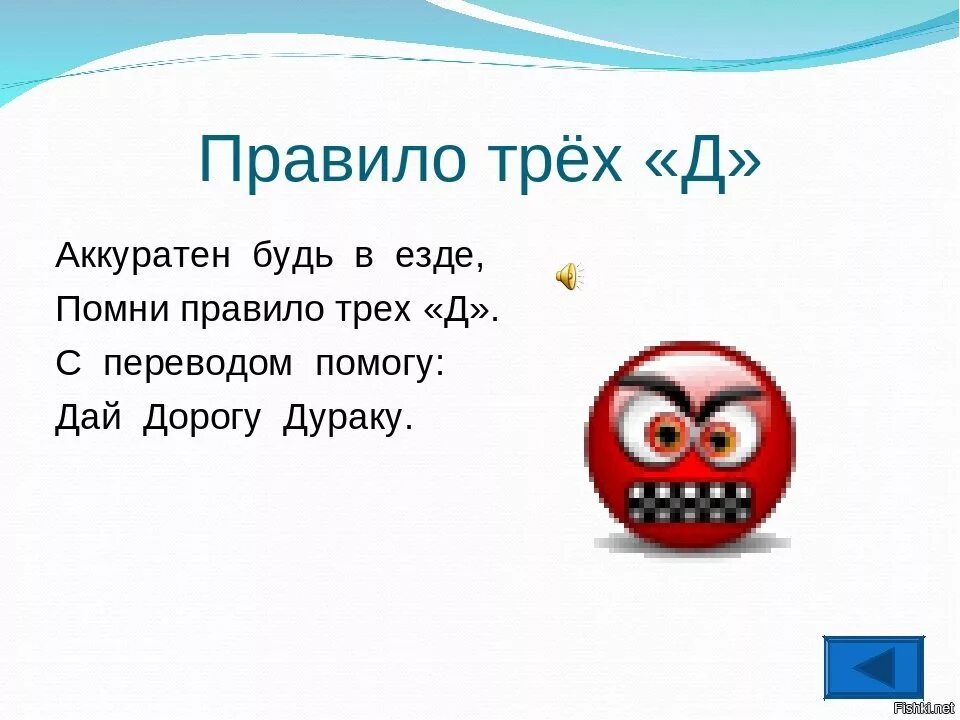 Правило трёх «Д»

Аккуратен будь в езде,
Помни правило трех «Д».
С переводом помогу:
Дай Дорогу Дураку.

Fishki.net